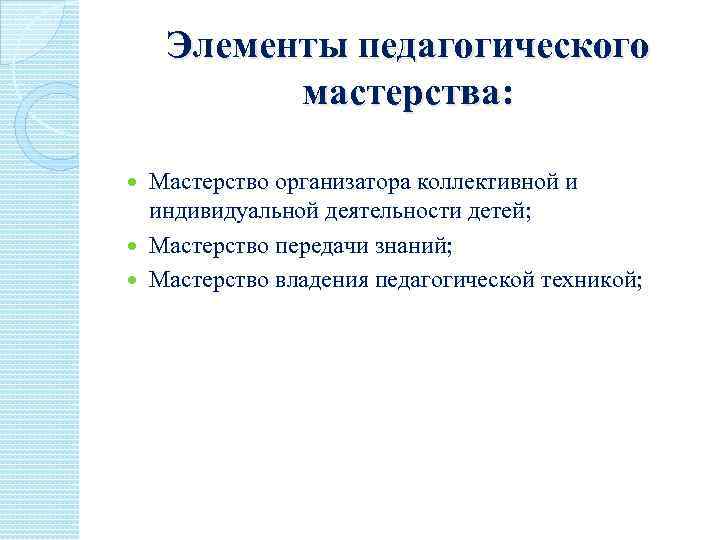 Элементы педагогического мастерства:

- Мастерство организатора коллективной и индивидуальной деятельности детей;
- Мастерство передачи знаний;
- Мастерство владения педагогической техникой;